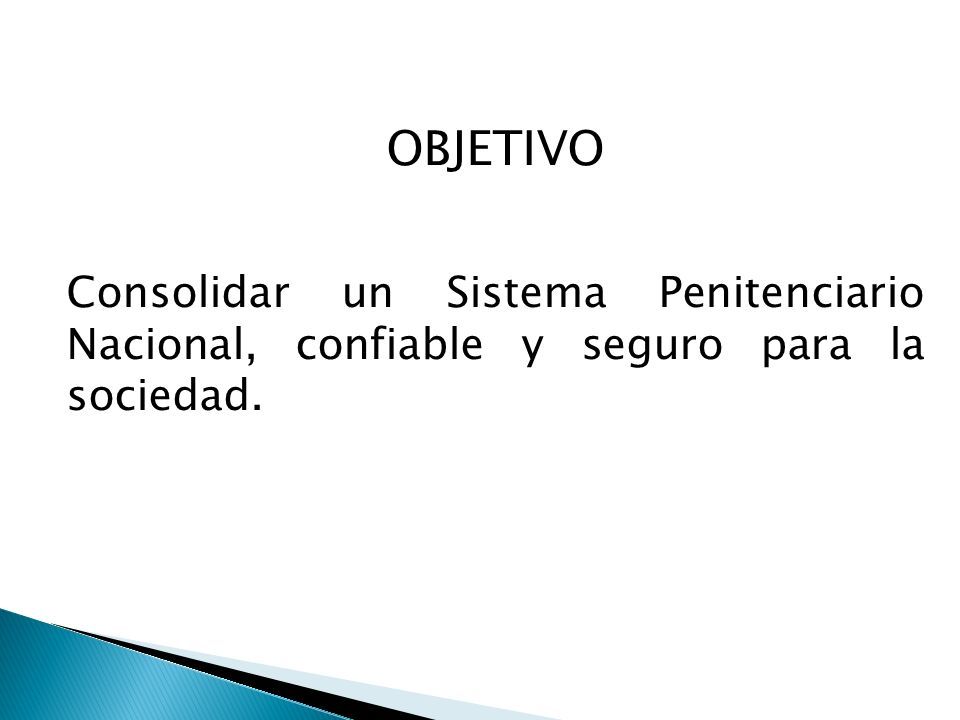 OBJETIVO

Consolidar un Sistema Penitenciario Nacional, confiable y seguro para la sociedad.